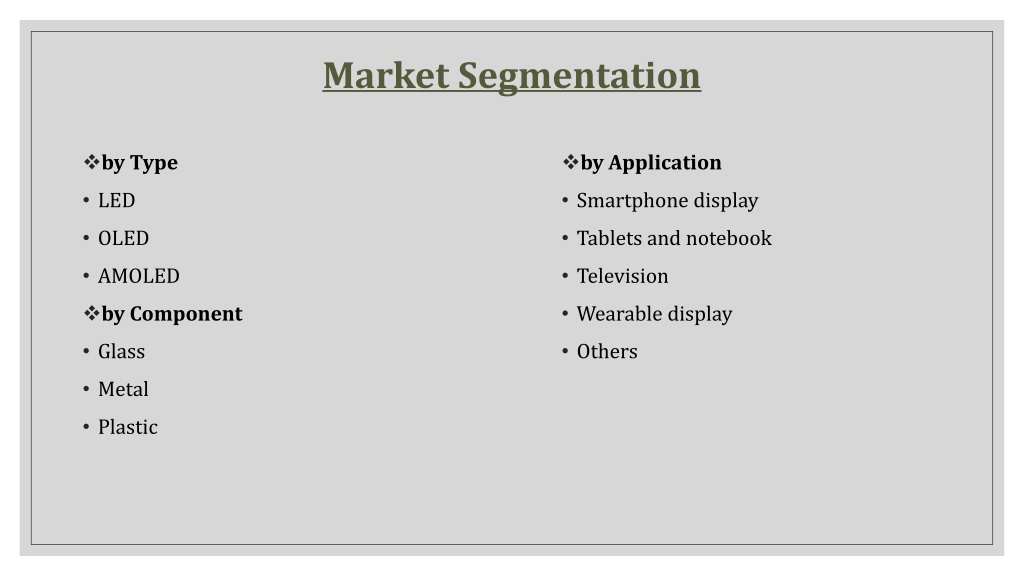 Market Segmentation

❖by Type
• LED
• OLED
• AMOLED
❖by Component
• Glass
• Metal
• Plastic

❖by Application
• Smartphone display
• Tablets and notebook
• Television
• Wearable display
• Others